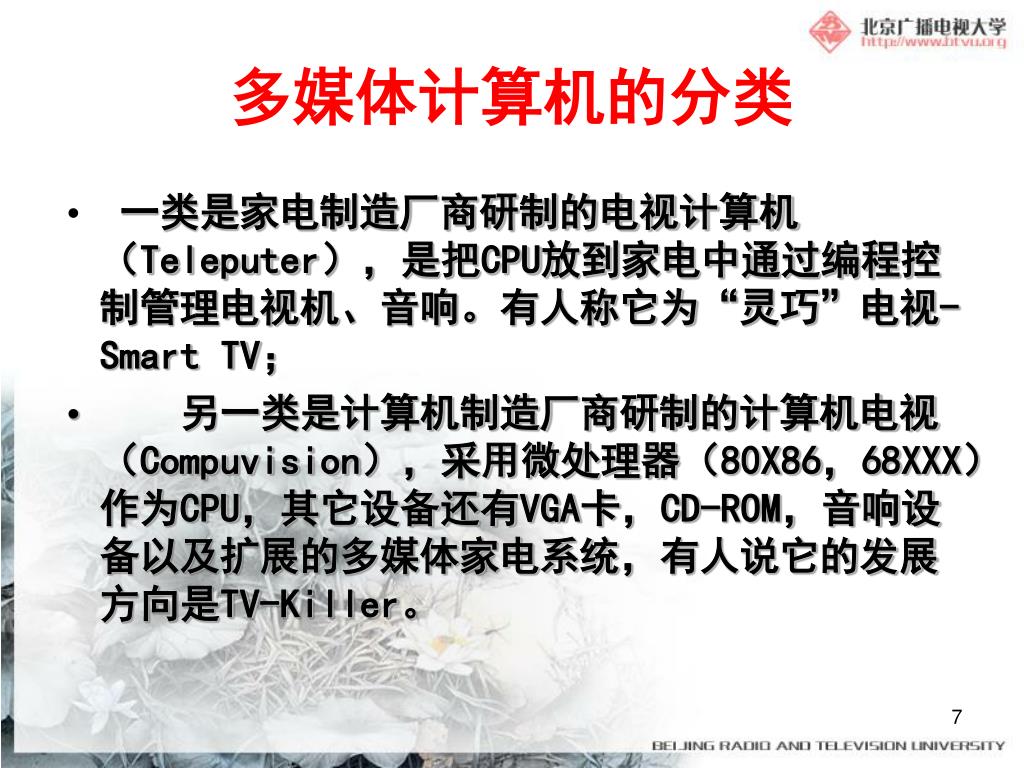 北京广播电视大学
http://www.btvu.org

多媒体计算机的分类

• 一类是家电制造厂商研制的电视计算机（Teleputer），是把CPU放到家电中通过编程控制管理电视机、音响。有人称它为“灵巧”电视-Smart TV；

• 另一类是计算机制造厂商研制的计算机电视（Compuvision），采用微处理器（80X86，68XXX）作为CPU，其它设备还有VGA卡，CD-ROM，音响设备以及扩展的多媒体家电系统，有人说它的发展方向是TV-Killer。

7

BEIJING RADIO AND TELEVISION UNIVERSITY